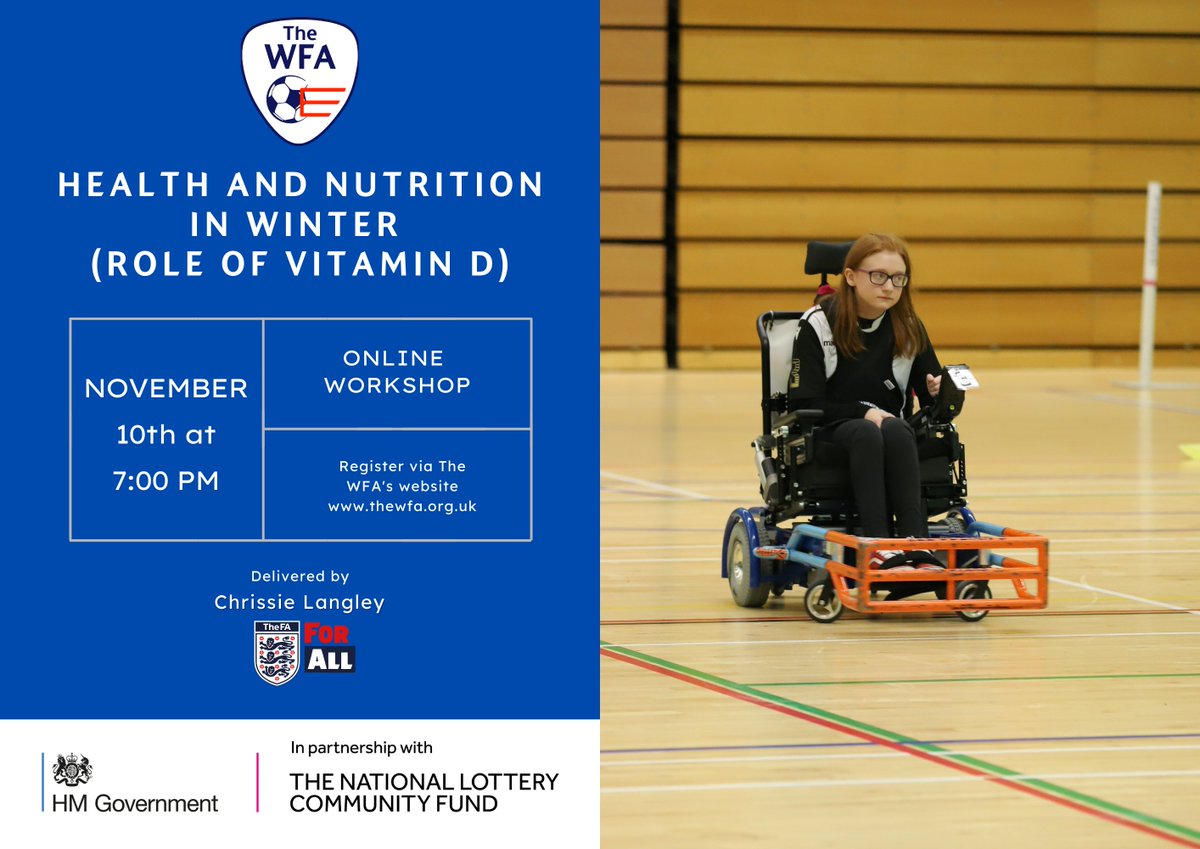 The WFA

HEALTH AND NUTRITION IN WINTER (ROLE OF VITAMIN D)

NOVEMBER 10th at 7:00 PM

ONLINE WORKSHOP

Register via The WFA's website www.thewfa.org.uk

Delivered by Chrissie Langley

TheFA FOR ALL

HM Government

In partnership with

THE NATIONAL LOTTERY COMMUNITY FUND